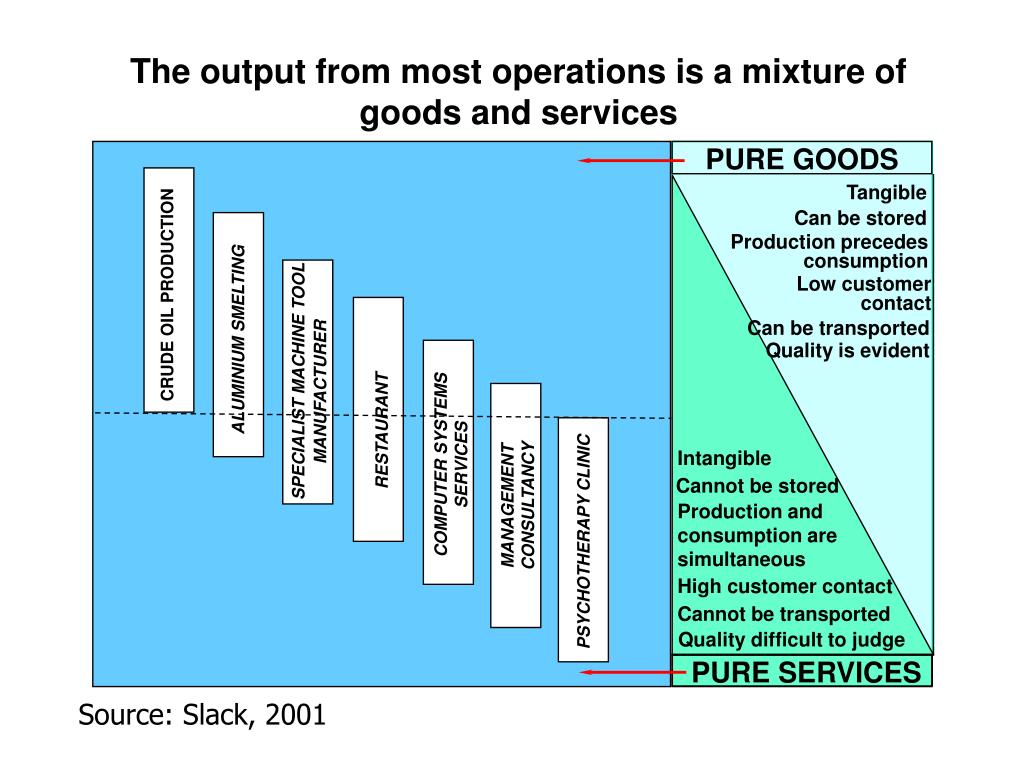 The output from most operations is a mixture of goods and services

CRUDE OIL PRODUCTION

ALUMINIUM SMELTING

SPECIALIST MACHINE TOOL MANUFACTURER

RESTAURANT

COMPUTER SYSTEMS SERVICES

MANAGEMENT CONSULTANCY

PSYCHOTHERAPY CLINIC

PURE GOODS

Tangible
Can be stored
Production precedes consumption
Low customer contact
Can be transported
Quality is evident

Intangible
Cannot be stored
Production and consumption are simultaneous
High customer contact
Cannot be transported
Quality difficult to judge

PURE SERVICES

Source: Slack, 2001